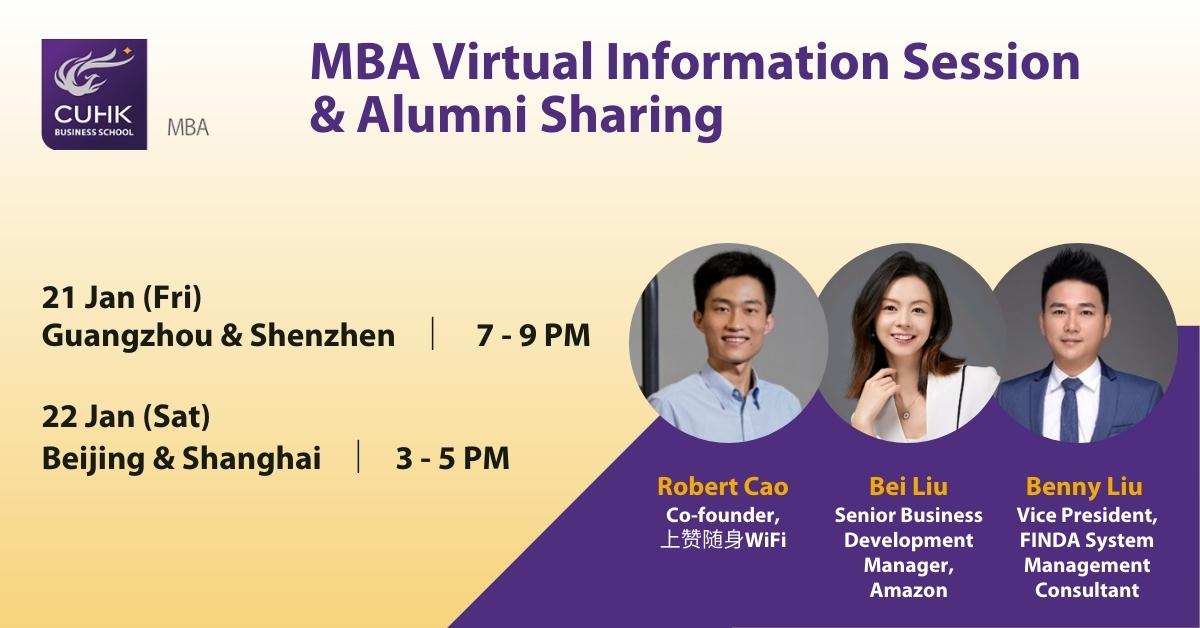 CUHK BUSINESS SCHOOL

MBA

MBA Virtual Information Session & Alumni Sharing

21 Jan (Fri)
Guangzhou & Shenzhen | 7 - 9 PM

22 Jan (Sat)
Beijing & Shanghai | 3 - 5 PM

Robert Cao
Co-founder, 上赞随身WiFi

Bei Liu
Senior Business Development Manager, Amazon

Benny Liu
Vice President, FINDA System Management Consultant